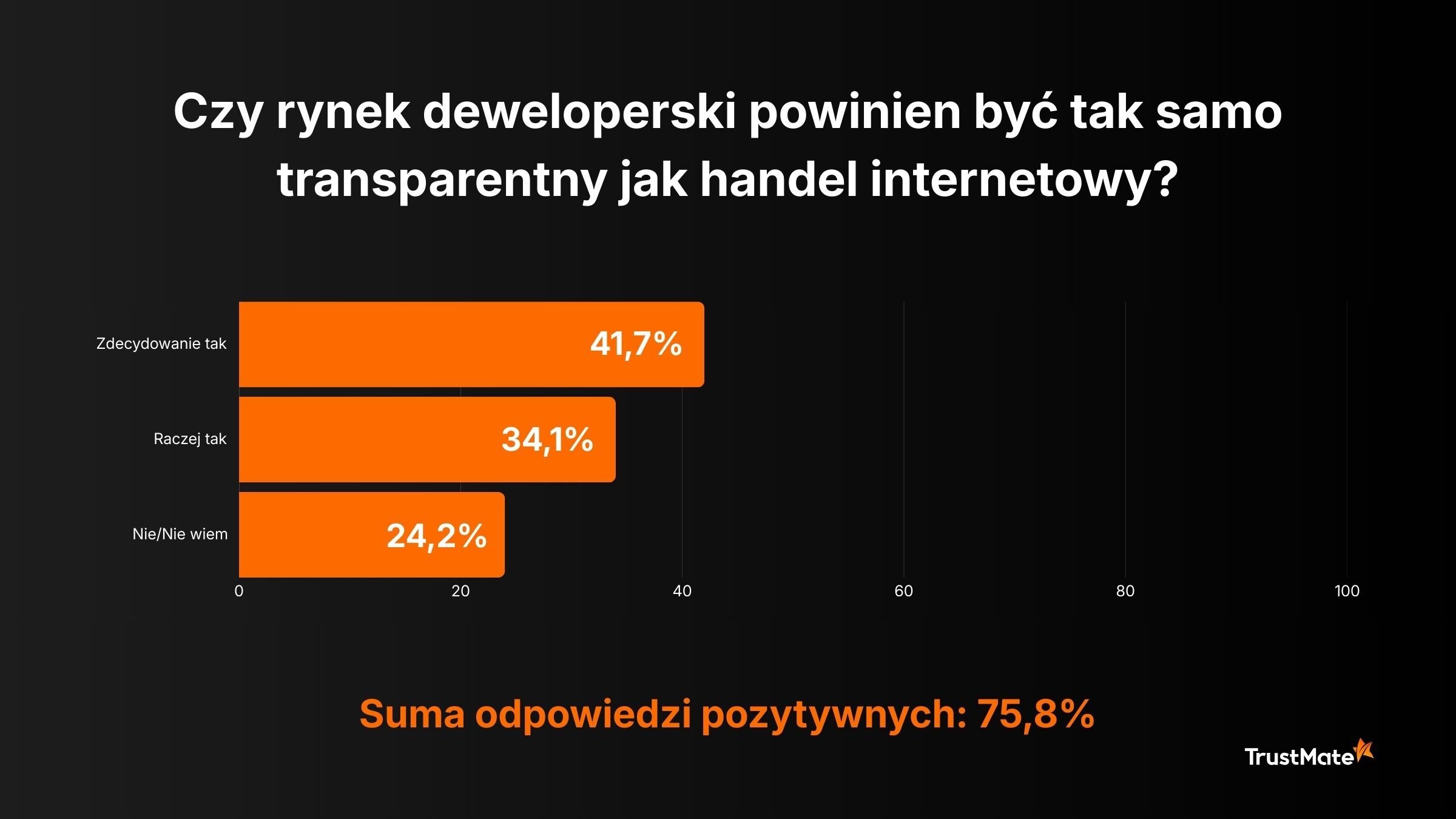 Czy rynek deweloperski powinien być tak samo transparentny jak handel internetowy?

Zdecydowanie tak 41,7%

Raczej tak 34,1%

Nie/Nie wiem 24,2%

0 20 40 60 80 100

Suma odpowiedzi pozytywnych: 75,8%

TrustMate